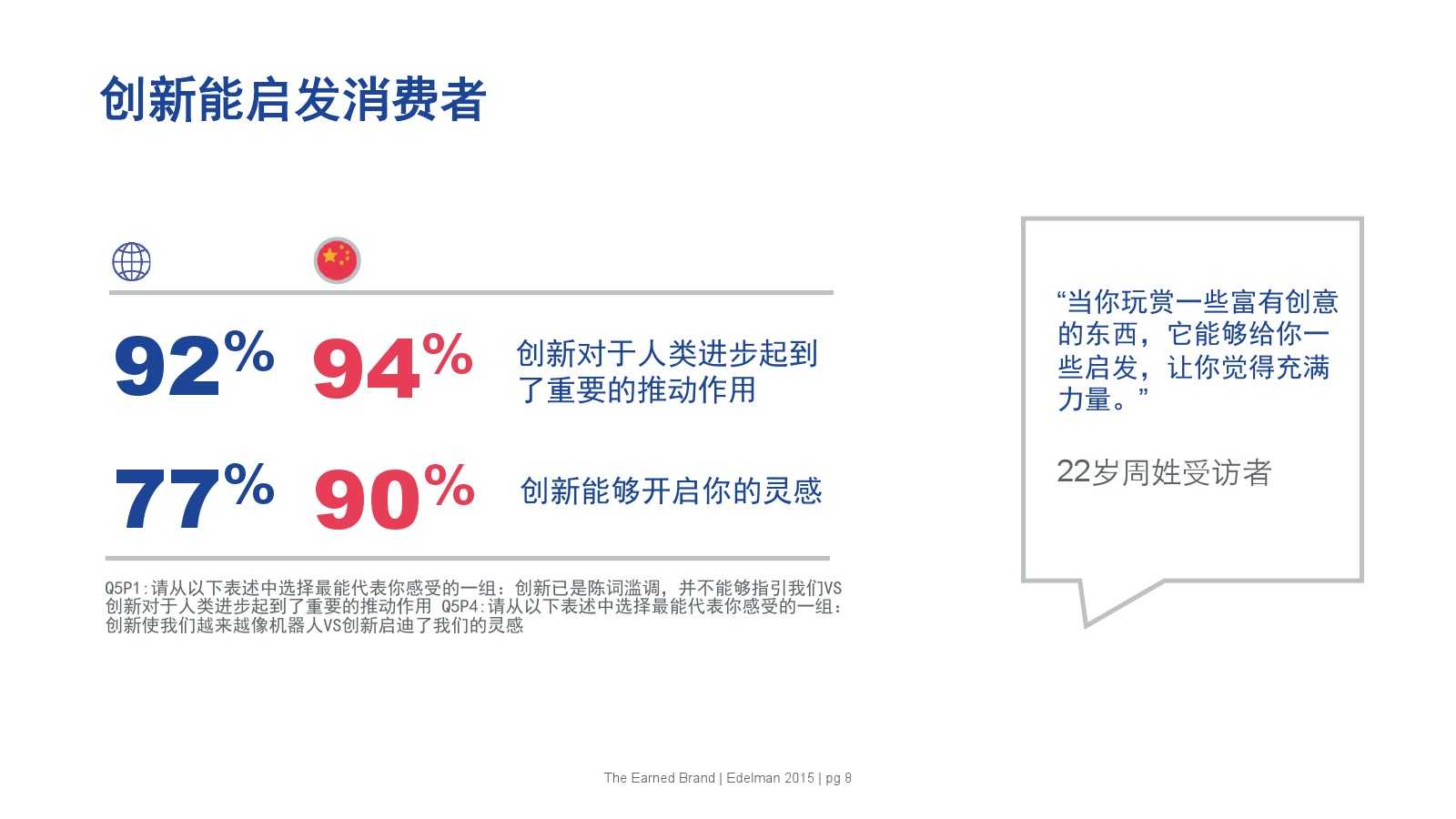 创新能启发消费者

92% 94% 创新对于人类进步起到了重要的推动作用

77% 90% 创新能够开启你的灵感

Q5P1:请从以下表述中选择最能代表你感受的一组：创新已是陈词滥调，并不能够指引我们VS创新对于人类进步起到了重要的推动作用 Q5P4:请从以下表述中选择最能代表你感受的一组：创新使我们越来越像机器人VS创新启迪了我们的灵感

“当你玩赏一些富有创意的东西，它能够给你一些启发，让你觉得充满力量。”

22岁周姓受访者

The Earned Brand | Edelman 2015 | pg 8